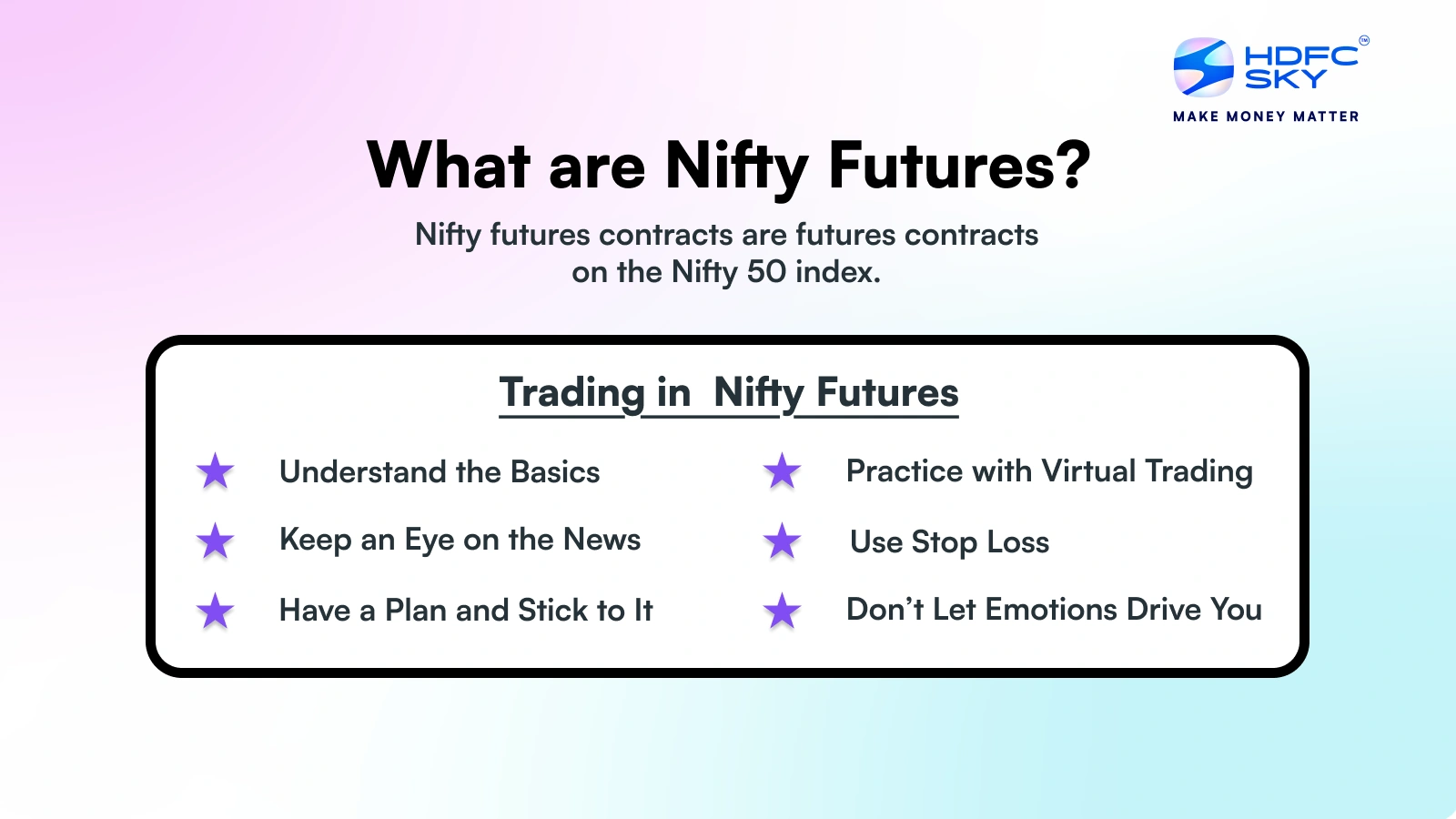 HDFC SKY
MAKE MONEY MATTER

What are Nifty Futures?

Nifty futures contracts are futures contracts on the Nifty 50 index.

Trading in Nifty Futures

Understand the Basics

Keep an Eye on the News

Have a Plan and Stick to It

Practice with Virtual Trading

Use Stop Loss

Don't Let Emotions Drive You